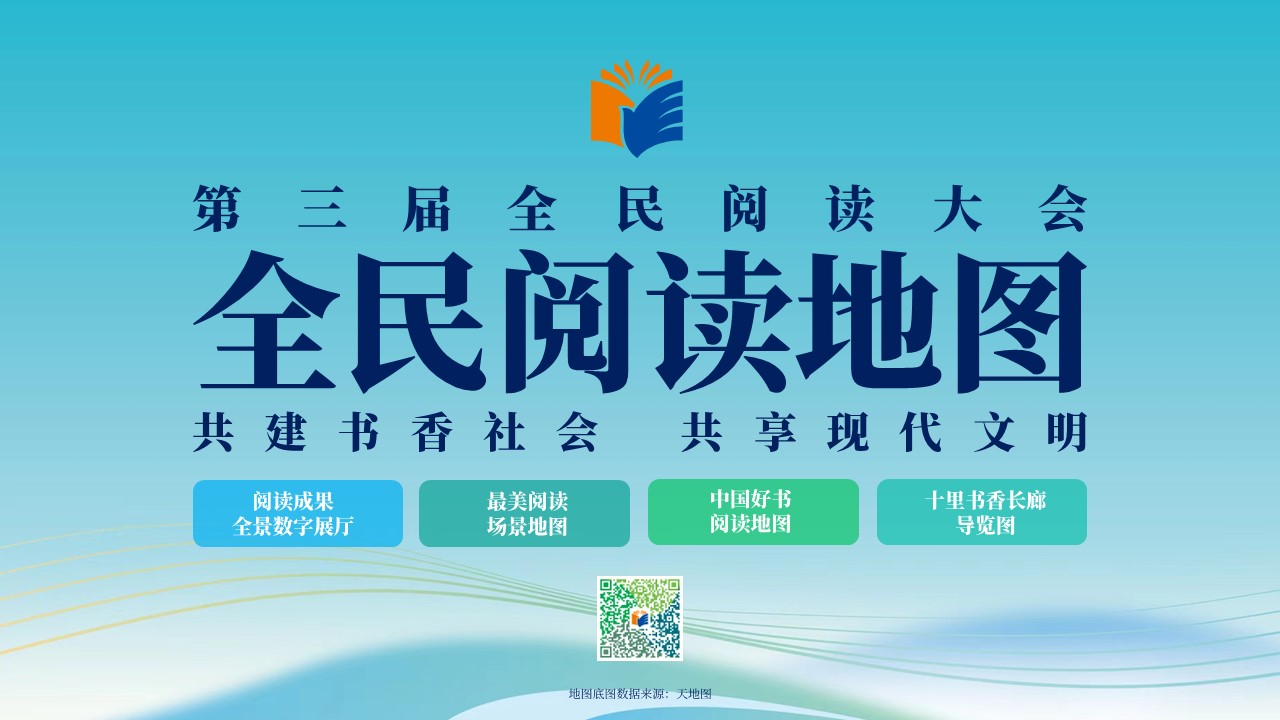 第三届全民阅读大会

全民阅读地图

共建书香社会 共享现代文明

阅读成果
全景数字展厅

最美阅读
场景地图

中国好书
阅读地图

十里书香长廊
导览图

地图底图数据来源：天地图